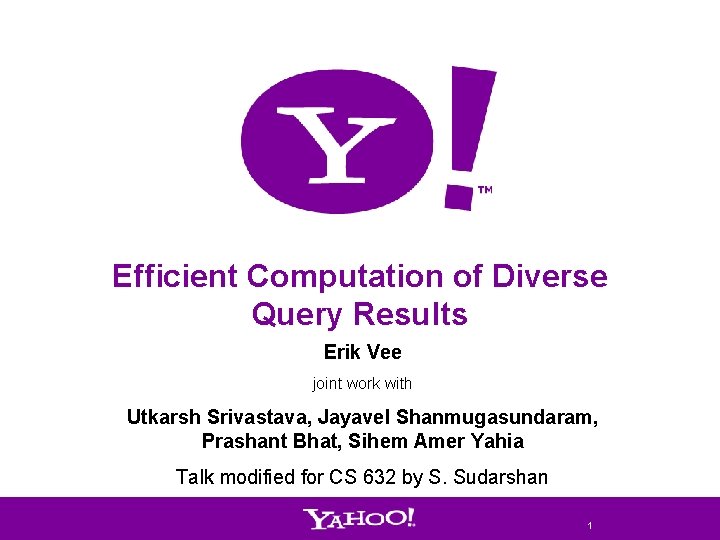 Y!™

Efficient Computation of Diverse Query Results

Erik Vee

joint work with

Utkarsh Srivastava, Jayavel Shanmugasundaram, Prashant Bhat, Sihem Amer Yahia

Talk modified for CS 632 by S. Sudarshan

YAHOO!

1